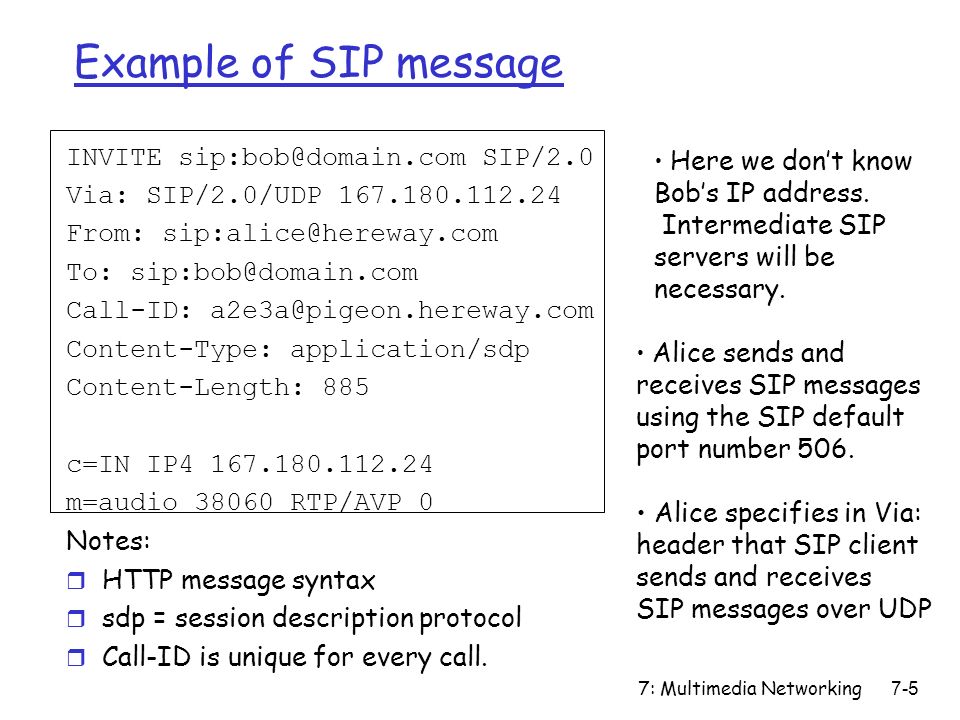 Example of SIP message

INVITE sip:bob@domain.com SIP/2.0
Via: SIP/2.0/UDP 167.180.112.24
From: sip:alice@hereway.com
To: sip:bob@domain.com
Call-ID: a2e3a@pigeon.hereway.com
Content-Type: application/sdp
Content-Length: 885

c=IN IP4 167.180.112.24
m=audio 38060 RTP/AVP 0

Notes:
HTTP message syntax
sdp = session description protocol
Call-ID is unique for every call.

• Here we don't know Bob's IP address. Intermediate SIP servers will be necessary.

• Alice sends and receives SIP messages using the SIP default port number 506.

• Alice specifies in Via: header that SIP client sends and receives SIP messages over UDP

7: Multimedia Networking 7-5